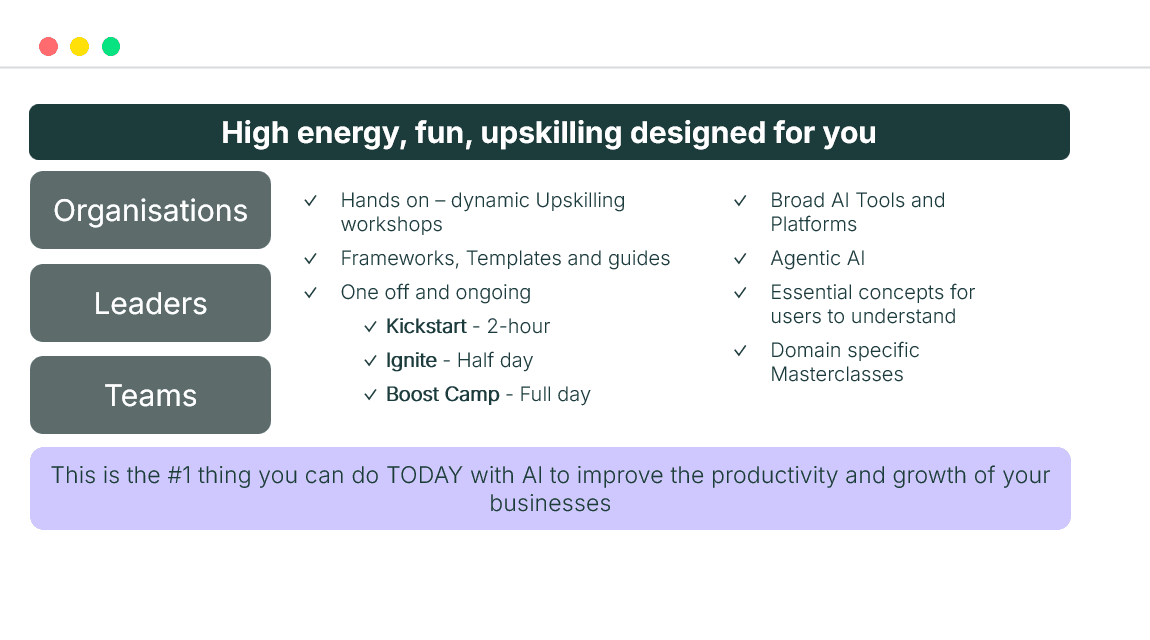 High energy, fun, upskilling designed for you

Organisations

Leaders

Teams

✓ Hands on – dynamic Upskilling workshops
✓ Frameworks, Templates and guides
✓ One off and ongoing
✓ Kickstart - 2-hour
✓ Ignite - Half day
✓ Boost Camp - Full day

✓ Broad AI Tools and Platforms
✓ Agentic AI
✓ Essential concepts for users to understand
✓ Domain specific Masterclasses

This is the #1 thing you can do TODAY with AI to improve the productivity and growth of your businesses